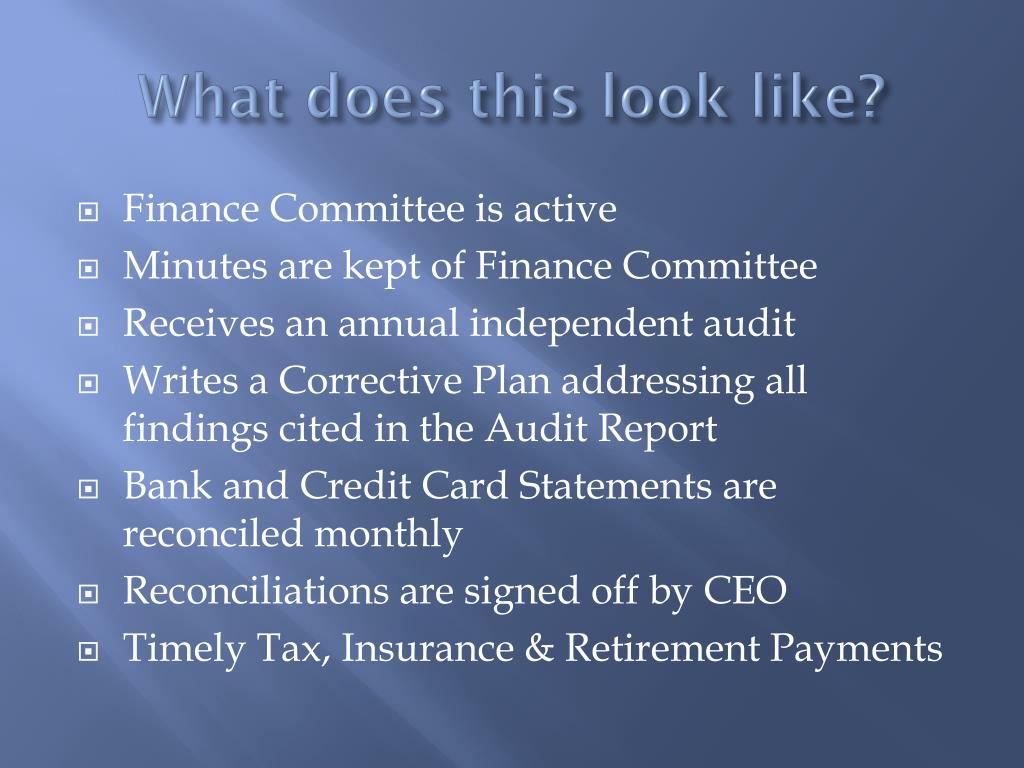 What does this look like?

Finance Committee is active
Minutes are kept of Finance Committee
Receives an annual independent audit
Writes a Corrective Plan addressing all findings cited in the Audit Report
Bank and Credit Card Statements are reconciled monthly
Reconciliations are signed off by CEO
Timely Tax, Insurance & Retirement Payments